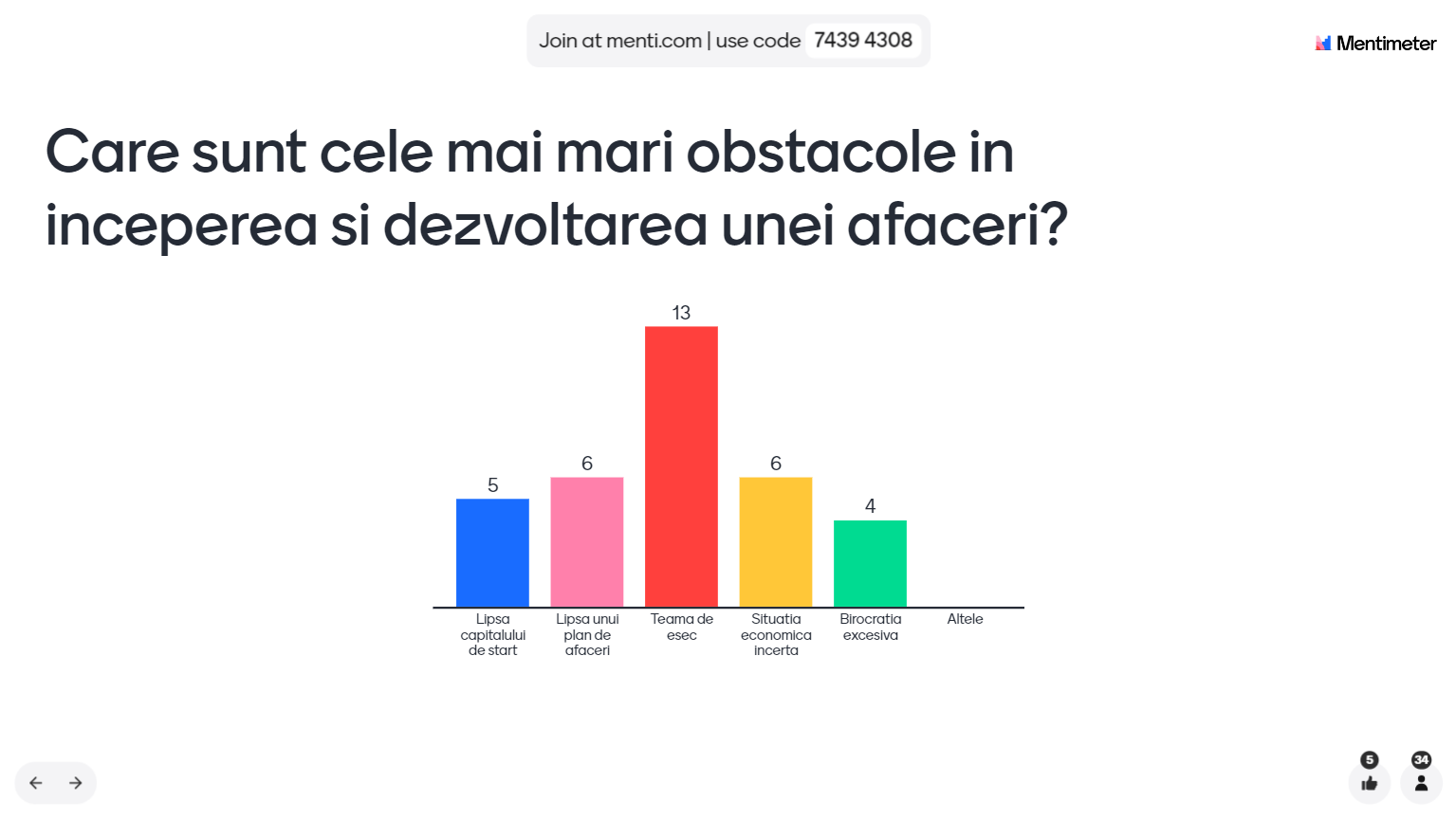 Join at menti.com | use code 7439 4308

Mentimeter

Care sunt cele mai mari obstacole in inceperea si dezvoltarea unei afaceri?

5
6
13
6
4

Lipsa capitalului de start
Lipsa unui plan de afaceri
Teama de esec
Situatia economica incerta
Birocratia excesiva
Altele

5
34